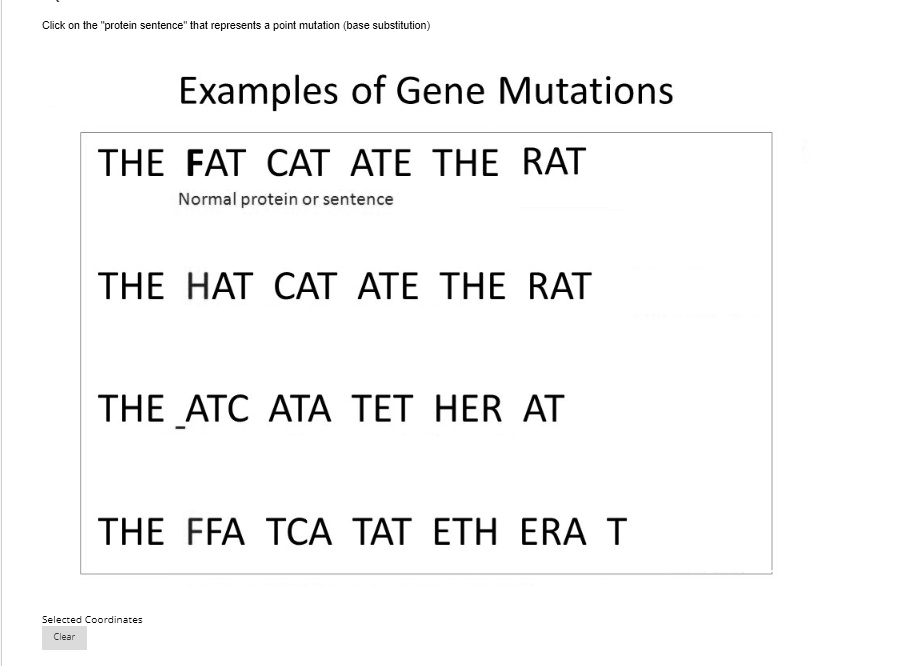 Click on the "protein sentence" that represents a point mutation (base substitution)

Examples of Gene Mutations

THE FAT CAT ATE THE RAT

Normal protein or sentence

THE HAT CAT ATE THE RAT

THE _ATC ATA TET HER AT

THE FFA TCA TAT ETH ERA T

Selected Coordinates

Clear